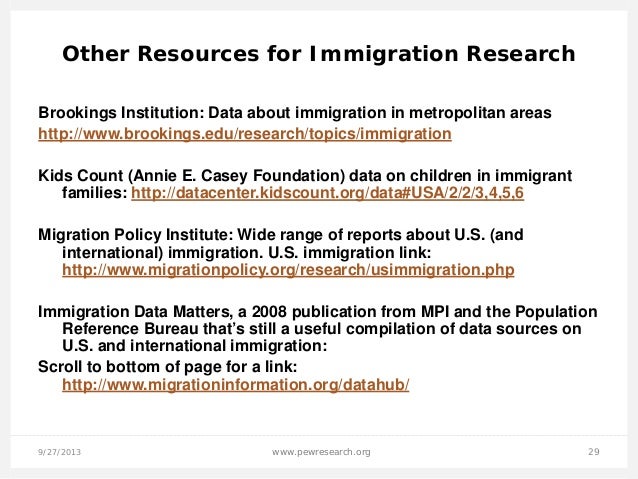 Other Resources for Immigration Research

Brookings Institution: Data about immigration in metropolitan areas
http://www.brookings.edu/research/topics/immigration

Kids Count (Annie E. Casey Foundation) data on children in immigrant families: http://datacenter.kidscount.org/data#USA/2/2/3,4,5,6

Migration Policy Institute: Wide range of reports about U.S. (and international) immigration. U.S. immigration link: http://www.migrationpolicy.org/research/usimmigration.php

Immigration Data Matters, a 2008 publication from MPI and the Population Reference Bureau that's still a useful compilation of data sources on U.S. and international immigration:
Scroll to bottom of page for a link: http://www.migrationinformation.org/datahub/

9/27/2013 www.pewresearch.org 29